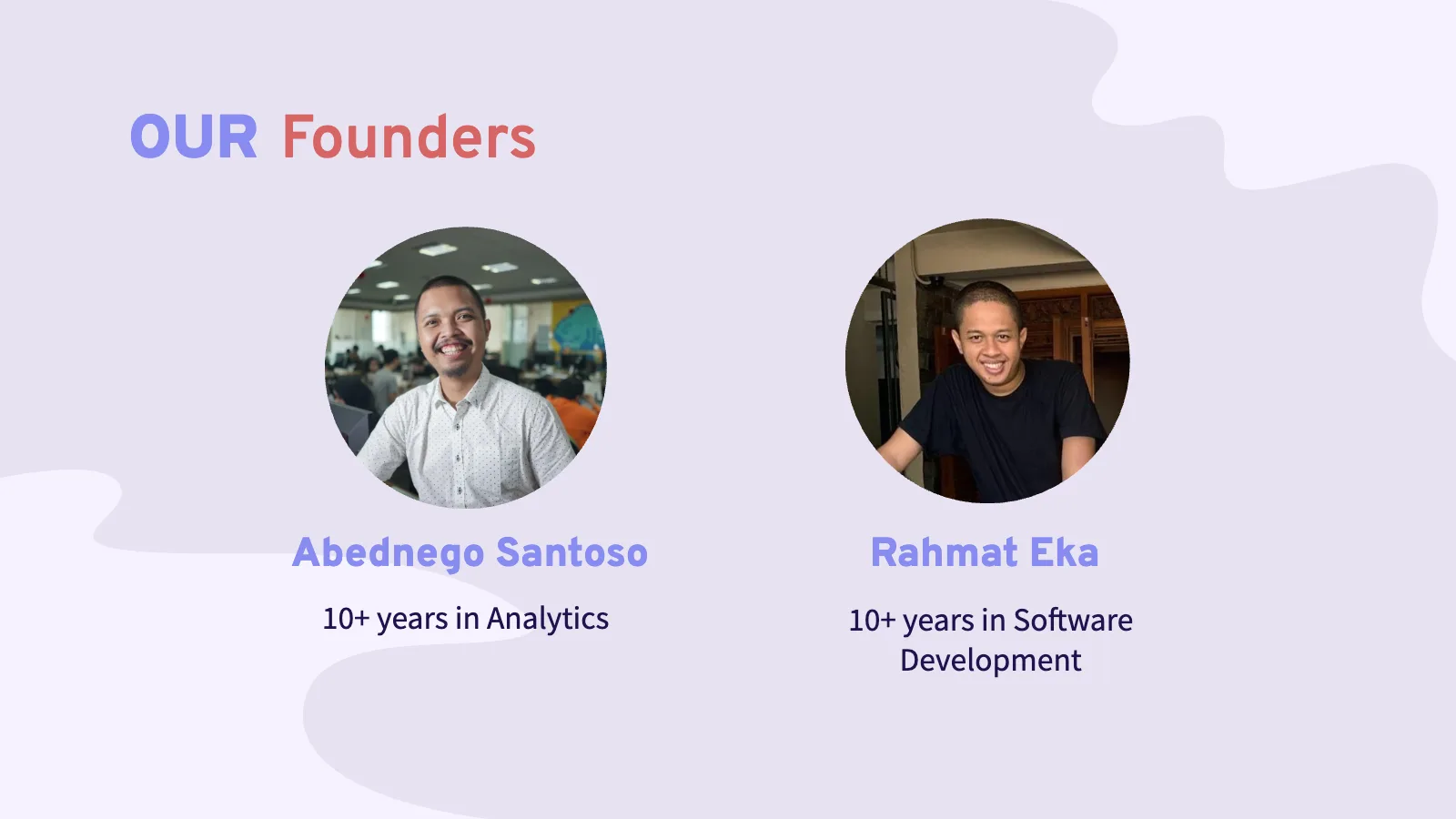 OUR Founders

Abednego Santoso

10+ years in Analytics

Rahmat Eka

10+ years in Software Development